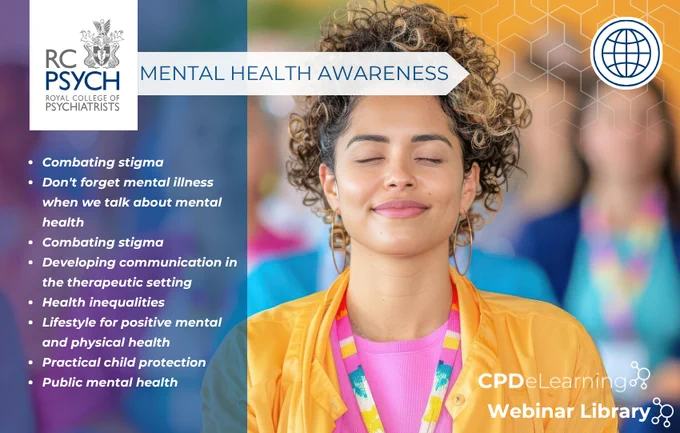 RC PSYCH
ROYAL COLLEGE OF PSYCHIATRISTS

MENTAL HEALTH AWARENESS

- Combating stigma
- Don't forget mental illness when we talk about mental health
- Combating stigma
- Developing communication in the therapeutic setting
- Health inequalities
- Lifestyle for positive mental and physical health
- Practical child protection
- Public mental health

CPDeLearning
Webinar Library